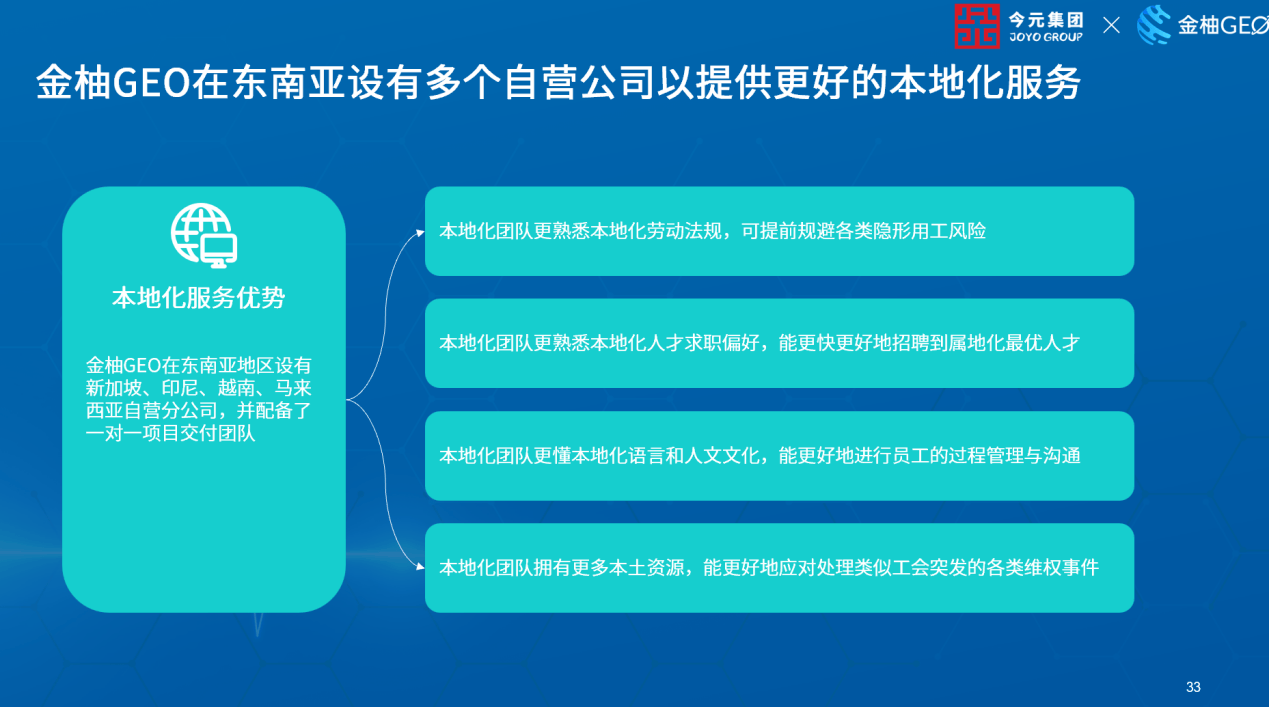 今元集团
JOYO GROUP
×
金柚GEO

金柚GEO在东南亚设有多个自营公司以提供更好的本地化服务

本地化服务优势

金柚GEO在东南亚地区设有新加坡、印尼、越南、马来西亚自营分公司，并配备了一对一项目交付团队

本地化团队更熟悉本地化劳动法规，可提前规避各类隐形用工风险

本地化团队更熟悉本地化人才求职偏好，能更快更好地招聘到属地化最优人才

本地化团队更懂本地化语言和人文文化，能更好地进行员工的过程管理与沟通

本地化团队拥有更多本土资源，能更好地应对处理类似工会突发的各类维权事件

33